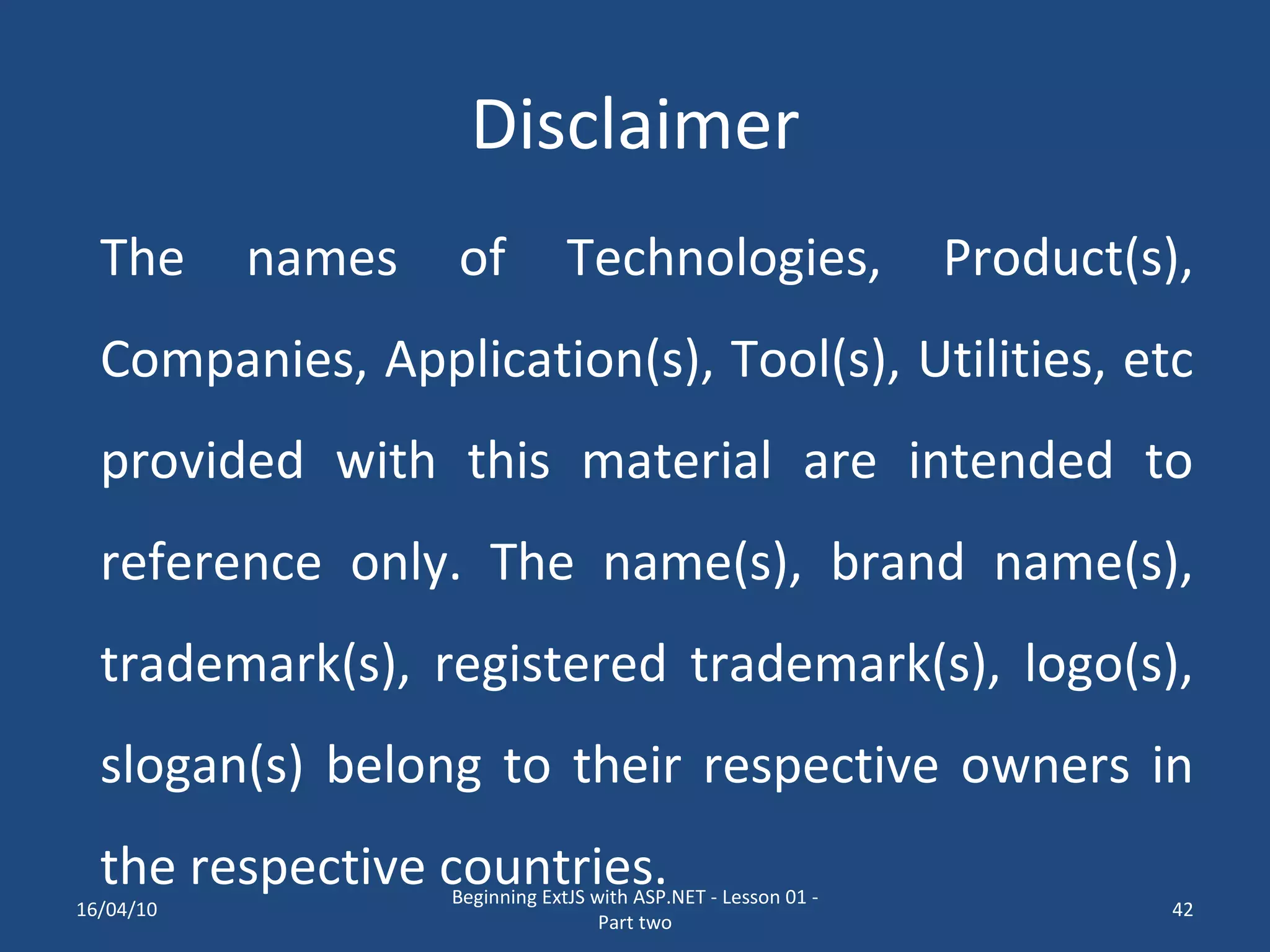 Disclaimer

The names of Technologies, Product(s), Companies, Application(s), Tool(s), Utilities, etc provided with this material are intended to reference only. The name(s), brand name(s), trademark(s), registered trademark(s), logo(s), slogan(s) belong to their respective owners in the respective countries.

16/04/10

Beginning ExtJS with ASP.NET - Lesson 01 - Part two

42